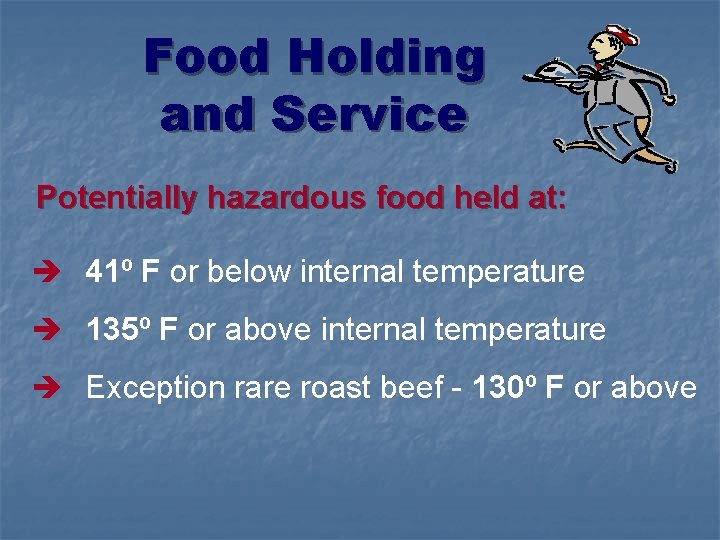 Food Holding and Service

Potentially hazardous food held at:

➔ 41º F or below internal temperature

➔ 135º F or above internal temperature

➔ Exception rare roast beef - 130º F or above